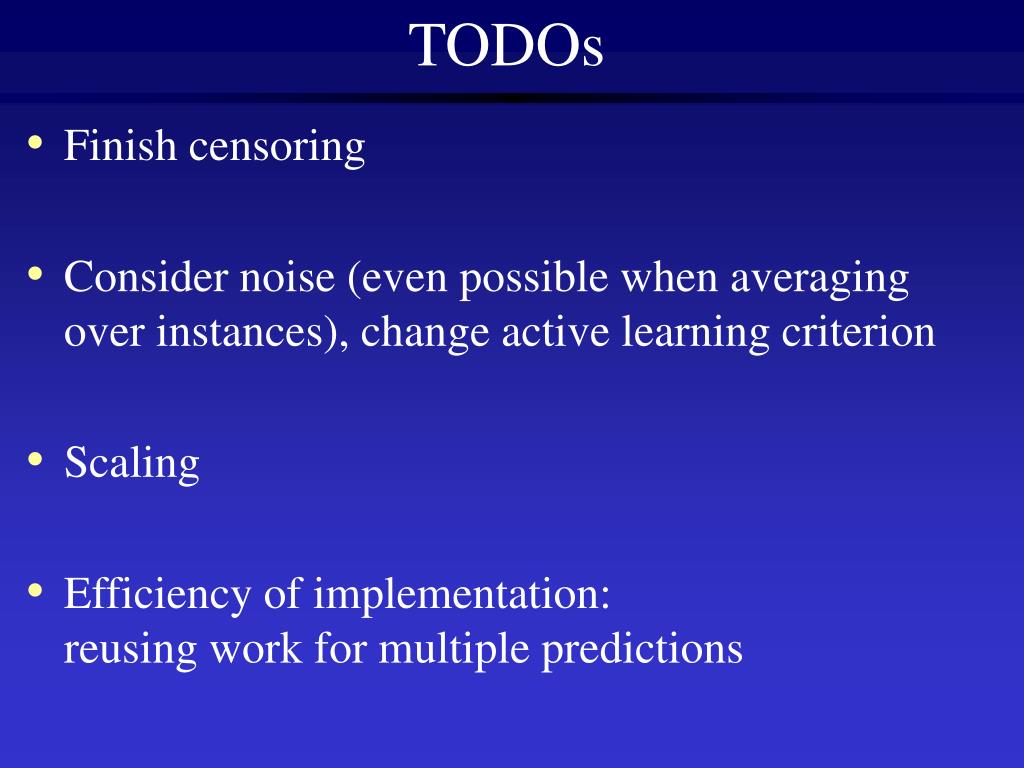 TODOs

• Finish censoring

• Consider noise (even possible when averaging over instances), change active learning criterion

• Scaling

• Efficiency of implementation:
reusing work for multiple predictions